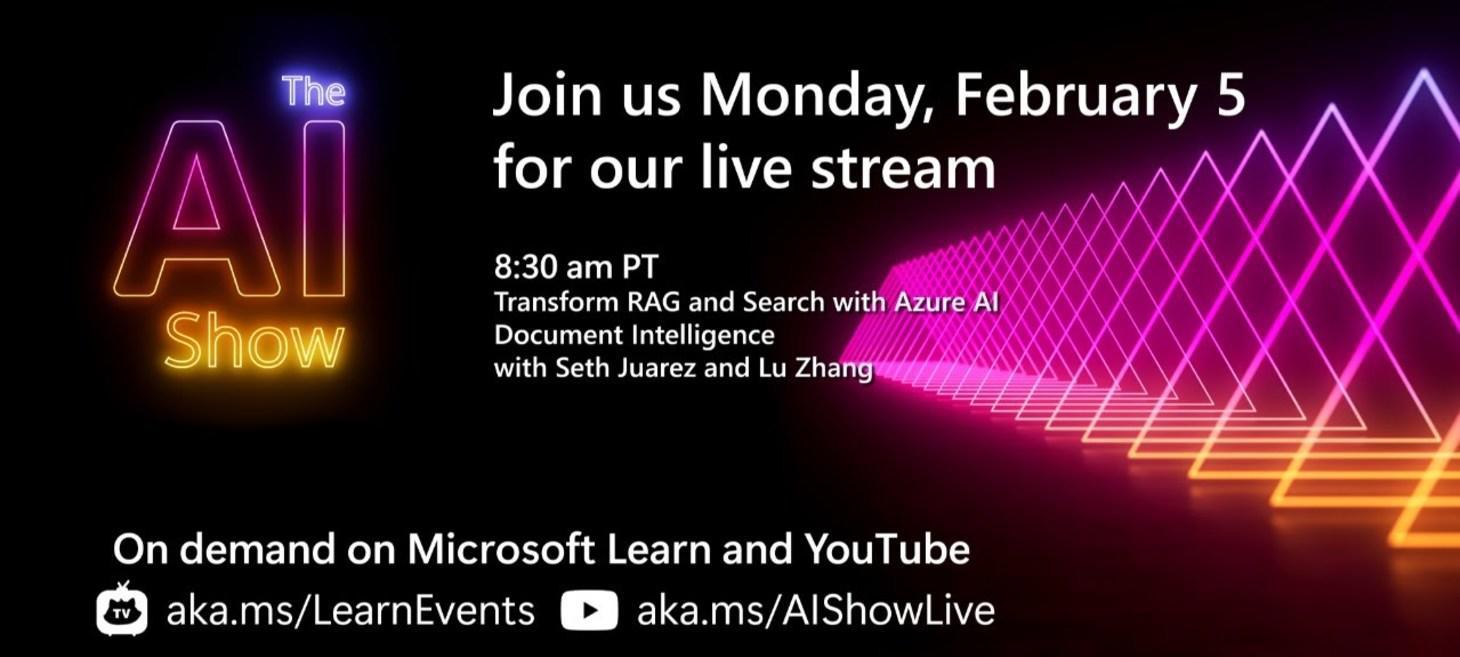 The AI Show

Join us Monday, February 5 for our live stream

8:30 am PT
Transform RAG and Search with Azure AI Document Intelligence
with Seth Juarez and Lu Zhang

On demand on Microsoft Learn and YouTube

TV aka.ms/LearnEvents aka.ms/AIShowLive